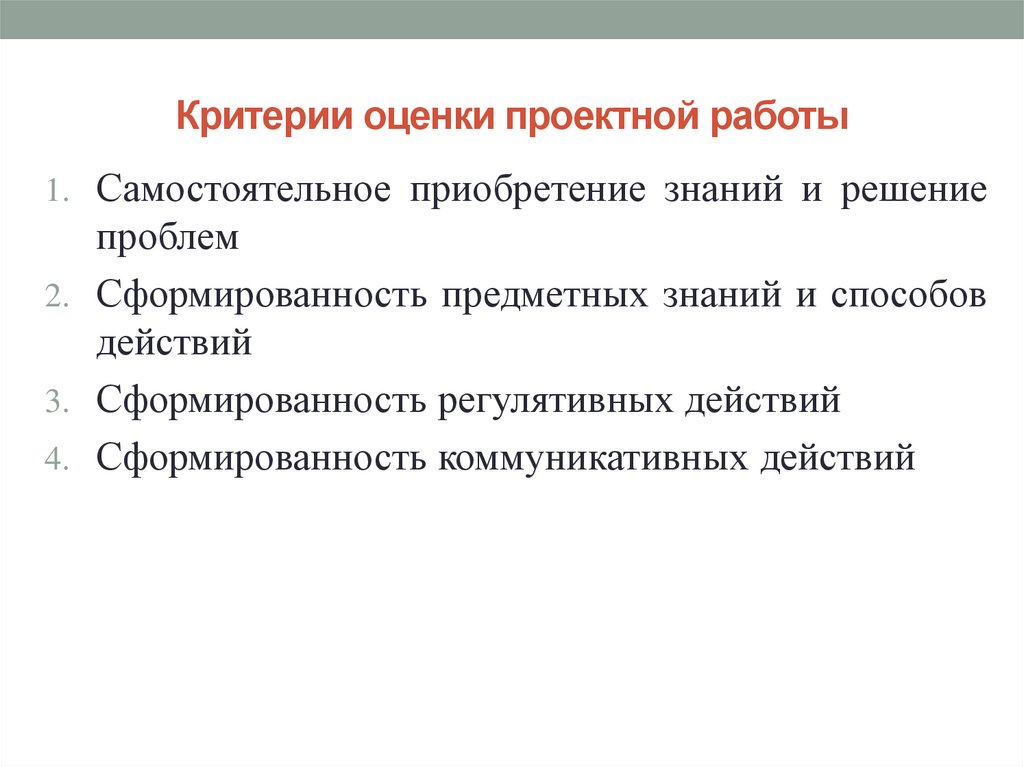 Критерии оценки проектной работы

1. Самостоятельное приобретение знаний и решение проблем
2. Сформированность предметных знаний и способов действий
3. Сформированность регулятивных действий
4. Сформированность коммуникативных действий